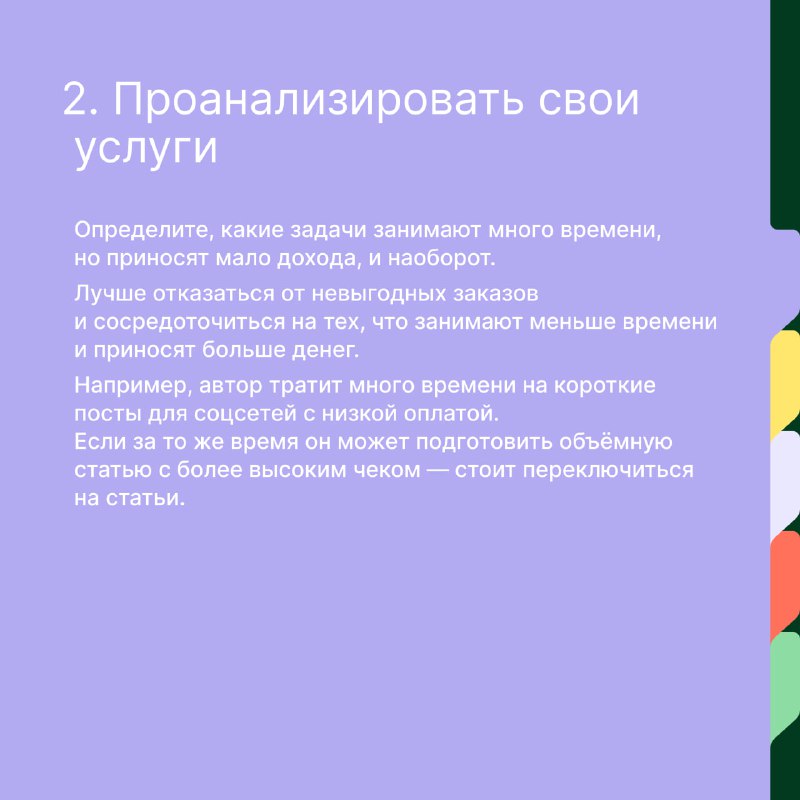 2. Проанализировать свои услуги

Определите, какие задачи занимают много времени, но приносят мало дохода, и наоборот.

Лучше отказаться от невыгодных заказов и сосредоточиться на тех, что занимают меньше времени и приносят больше денег.

Например, автор тратит много времени на короткие посты для соцсетей с низкой оплатой.
Если за то же время он может подготовить объёмную статью с более высоким чеком — стоит переключиться на статьи.